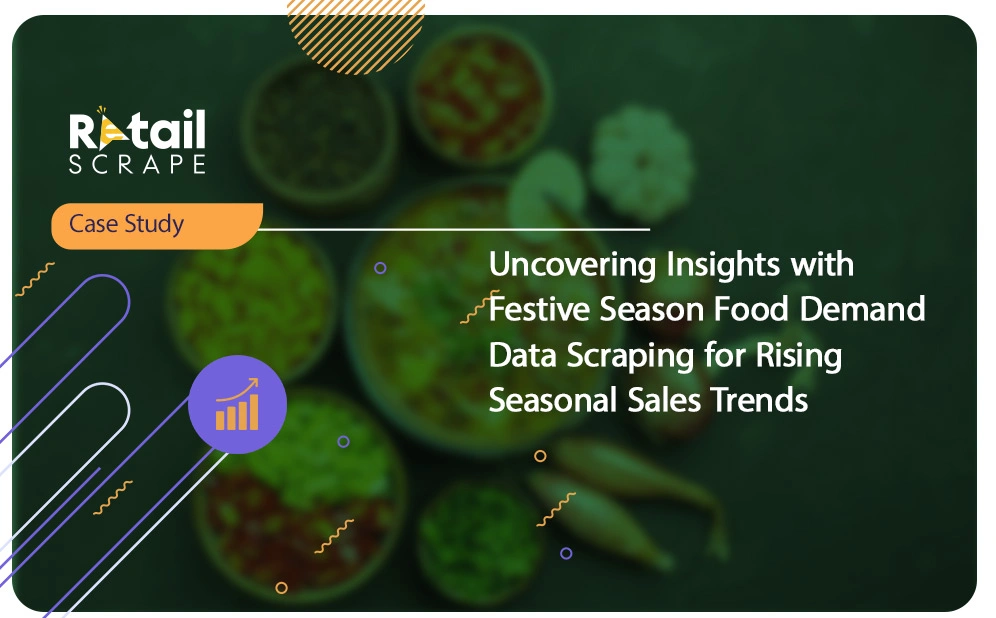 Retail SCRAPE

Case Study

Uncovering Insights with Festive Season Food Demand Data Scraping for Rising Seasonal Sales Trends